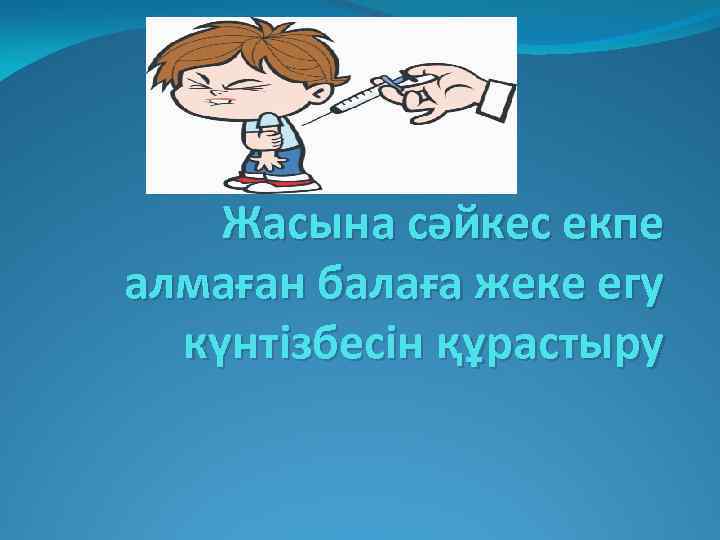 Жасына сәйкес екпе алмаған балаға жеке егу күнтізбесін құрастыру